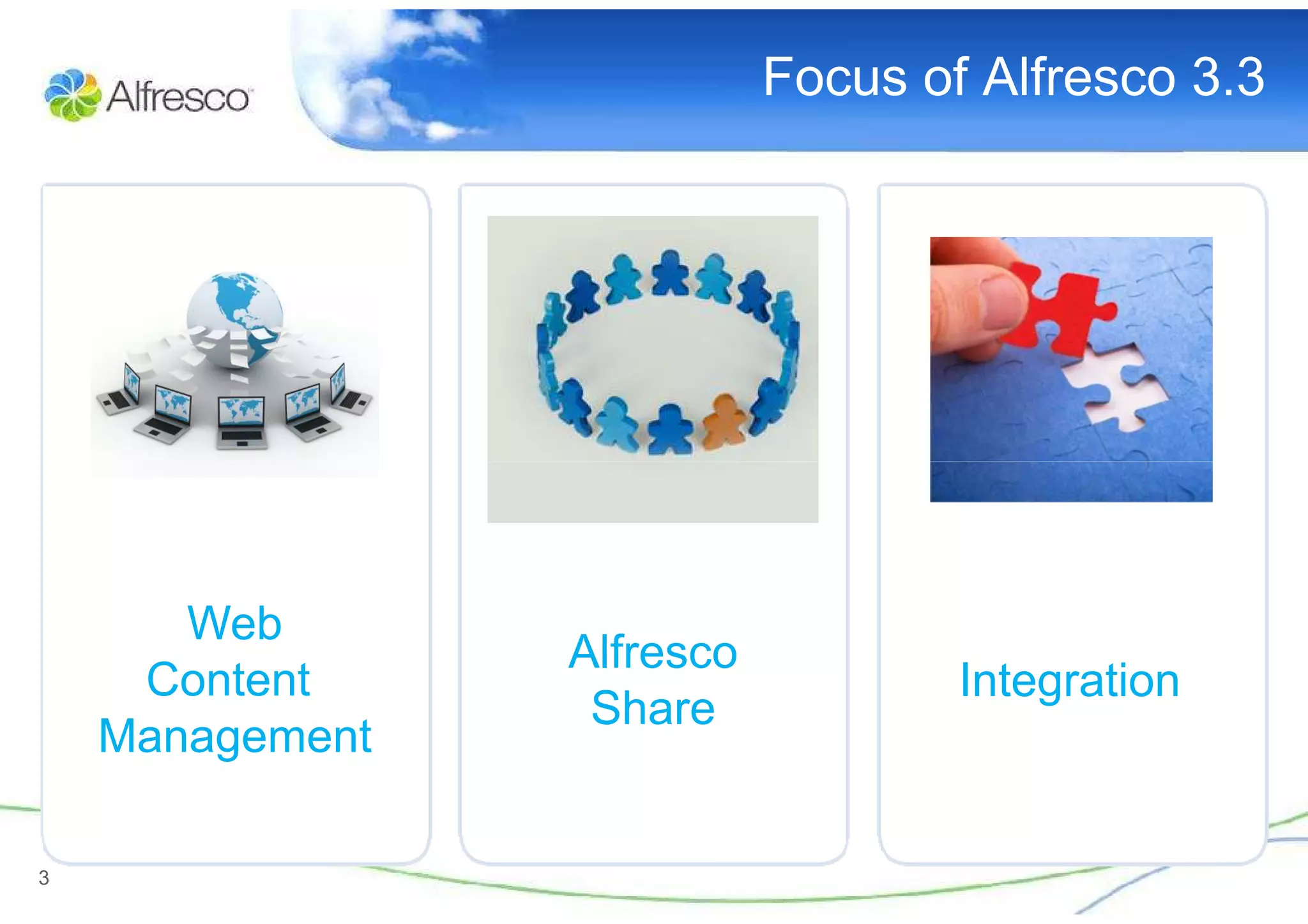 Alfresco

Focus of Alfresco 3.3

Web Content Management

Alfresco Share

Integration

3